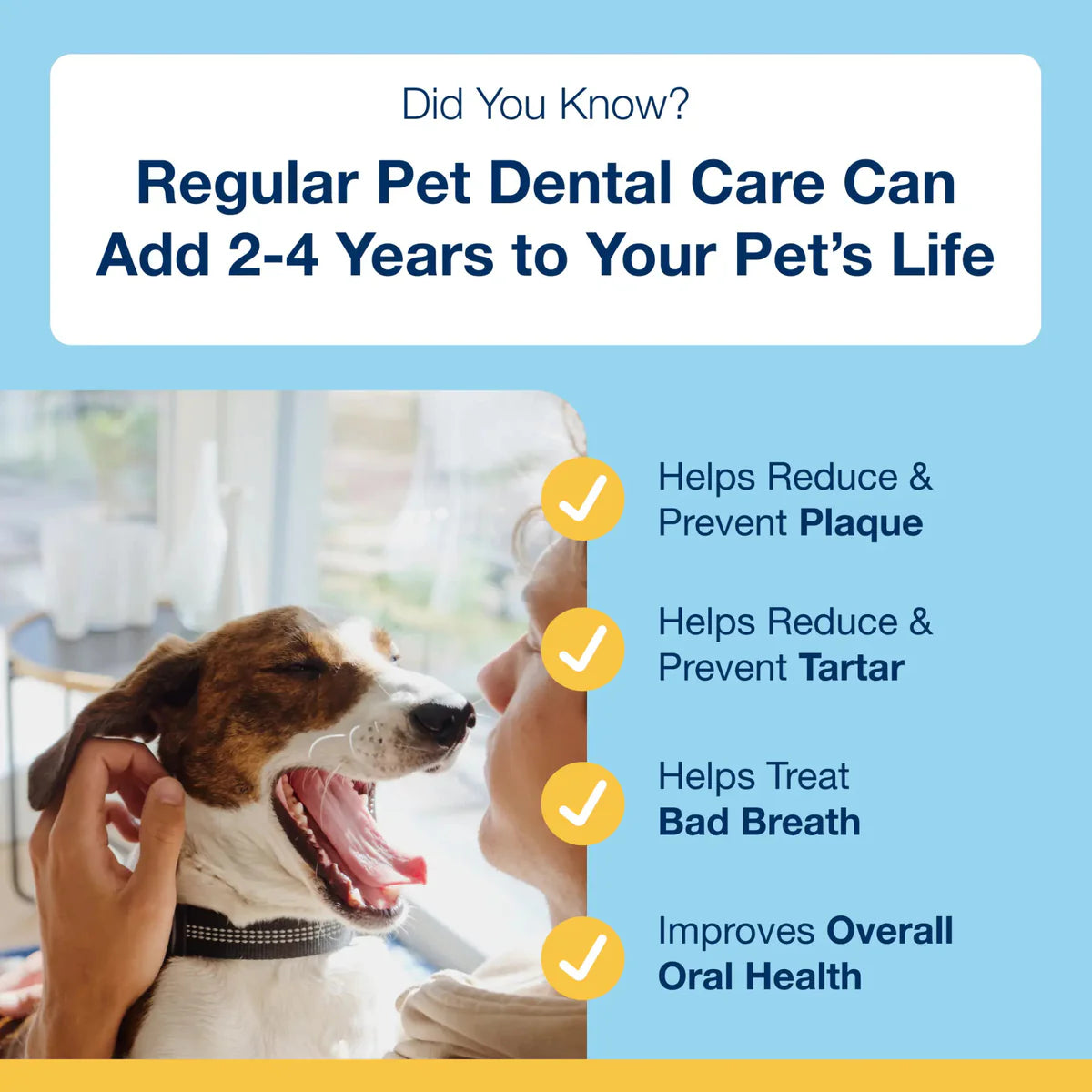 Did You Know?

Regular Pet Dental Care Can Add 2-4 Years to Your Pet's Life

Helps Reduce & Prevent Plaque

Helps Reduce & Prevent Tartar

Helps Treat Bad Breath

Improves Overall Oral Health